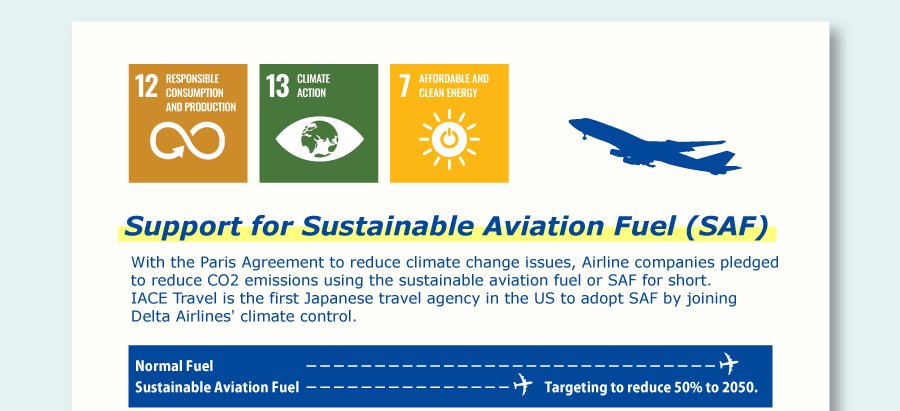 12 RESPONSIBLE CONSUMPTION AND PRODUCTION

13 CLIMATE ACTION

7 AFFORDABLE AND CLEAN ENERGY

Support for Sustainable Aviation Fuel (SAF)

With the Paris Agreement to reduce climate change issues, Airline companies pledged to reduce CO2 emissions using the sustainable aviation fuel or SAF for short.
IACE Travel is the first Japanese travel agency in the US to adopt SAF by joining Delta Airlines' climate control.

Normal Fuel

Sustainable Aviation Fuel Targeting to reduce 50% to 2050.